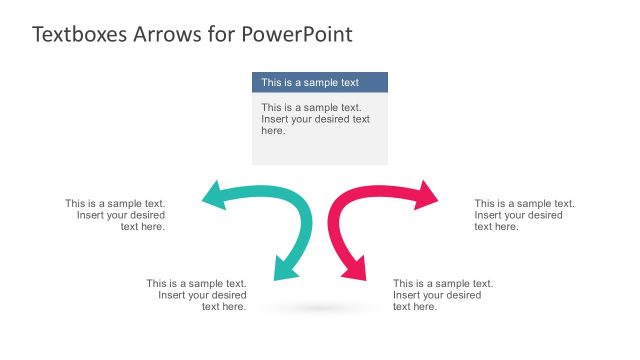 Textboxes Arrows for PowerPoint

This is a sample text

This is a sample text. Insert your desired text here.

This is a sample text. Insert your desired text here.

This is a sample text. Insert your desired text here.

This is a sample text. Insert your desired text here.

This is a sample text. Insert your desired text here.